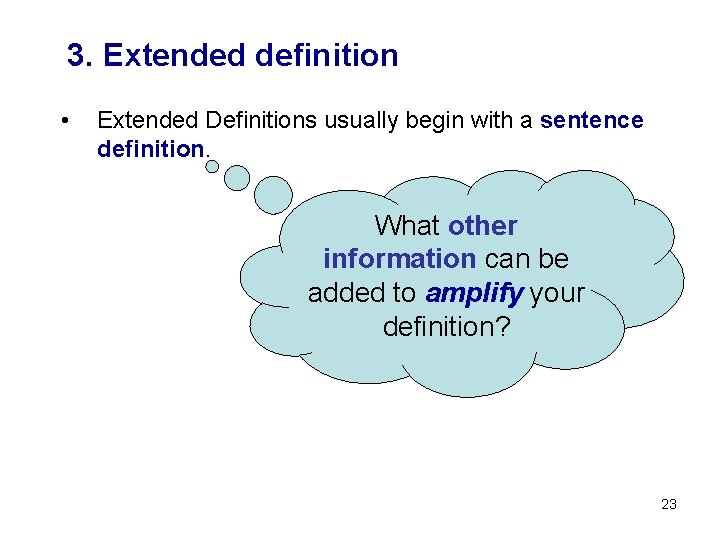 3. Extended definition

• Extended Definitions usually begin with a sentence definition.

What other information can be added to amplify your definition?

23